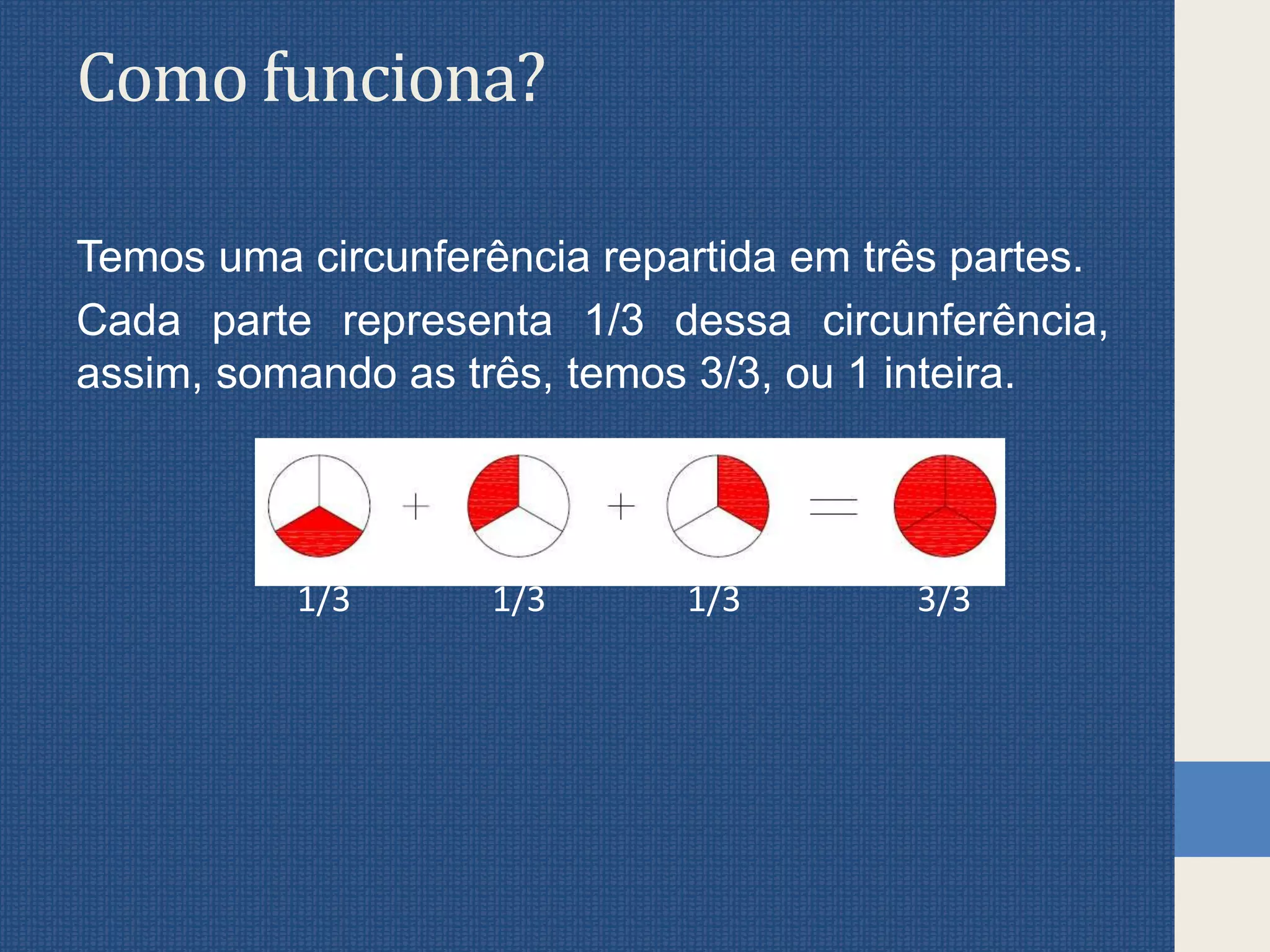 Como funciona?

Temos uma circunferência repartida em três partes.

Cada parte representa 1/3 dessa circunferência, assim, somando as três, temos 3/3, ou 1 inteira.

+ + =

1/3 1/3 1/3 3/3